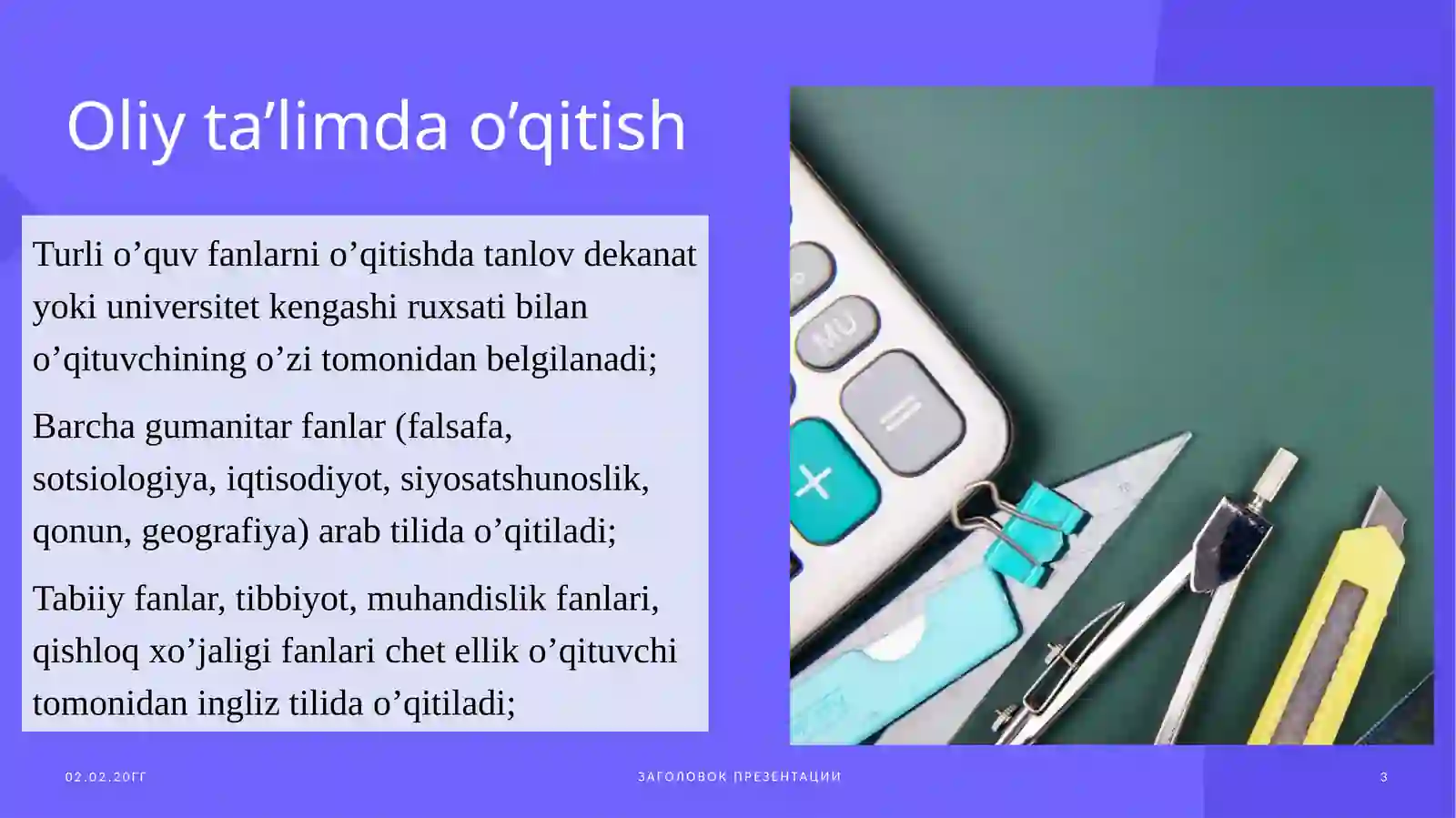 Oliy ta’limda o’qitish

Turli o’quv fanlarni o’qitishda tanlov dekanat yoki universitet kengashi ruxsati bilan o’qituvchining o’zi tomonidan belgilanadi;

Barcha gumanitar fanlar (falsafa, sotsiologiya, iqtisodiyot, siyosatshunoslik, qonun, geografiya) arab tilida o’qitiladi;

Tabiiy fanlar, tibbiyot, muhandislik fanlari, qishloq xo’jaligi fanlari chet ellik o’qituvchi tomonidan ingliz tilida o’qitiladi;

MU

02.02.20ГГ

ЗАГОЛОВОК ПРЕЗЕНТАЦИИ

3